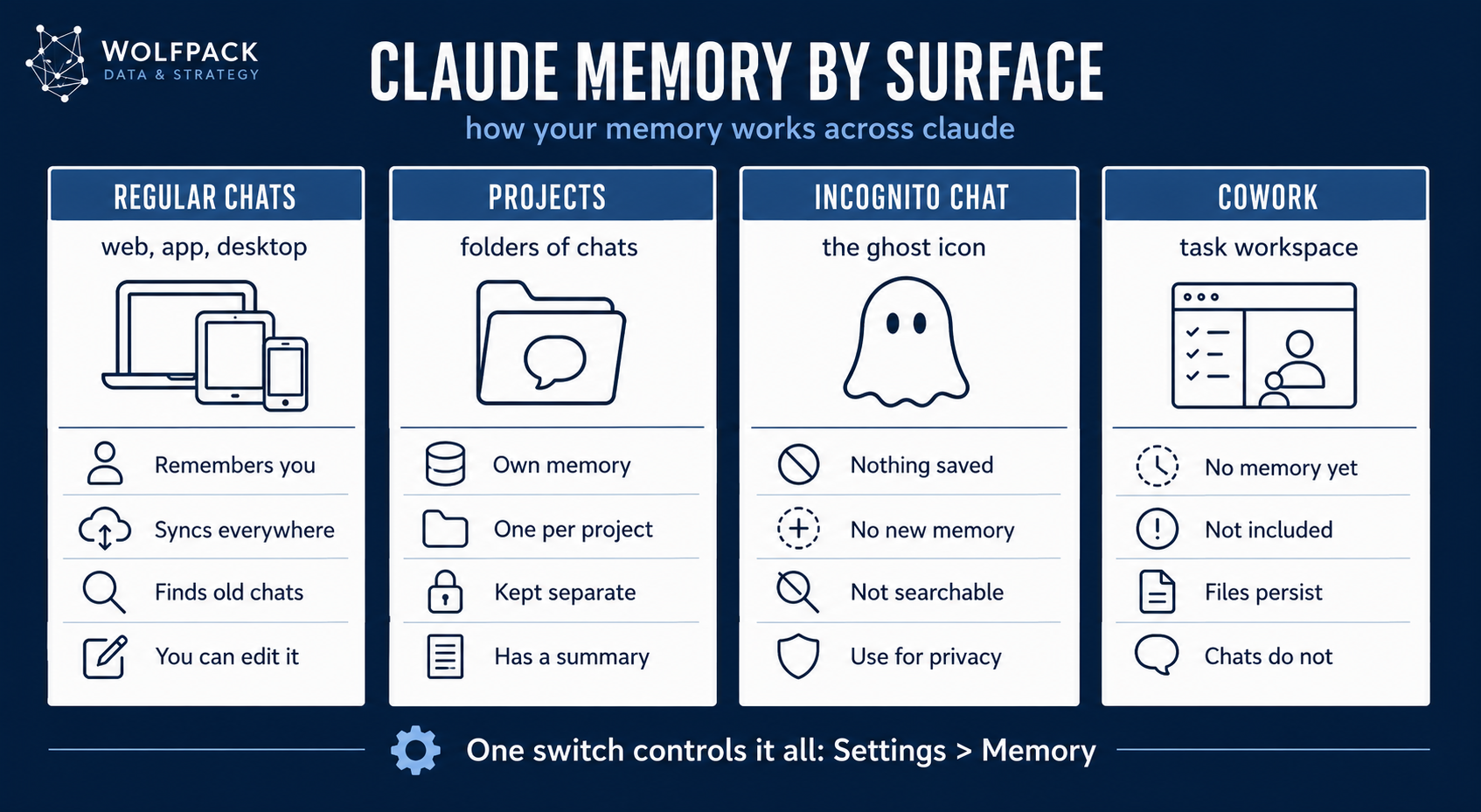 WOLFPACK
DATA & STRATEGY

CLAUDE MEMORY BY SURFACE

how your memory works across claude

REGULAR CHATS

web, app, desktop

Remembers you

Syncs everywhere

Finds old chats

You can edit it

PROJECTS

folders of chats

Own memory

One per project

Kept separate

Has a summary

INCOGNITO CHAT

the ghost icon

Nothing saved

No new memory

Not searchable

Use for privacy

COWORK

task workspace

No memory yet

Not included

Files persist

Chats do not

One switch controls it all: Settings > Memory